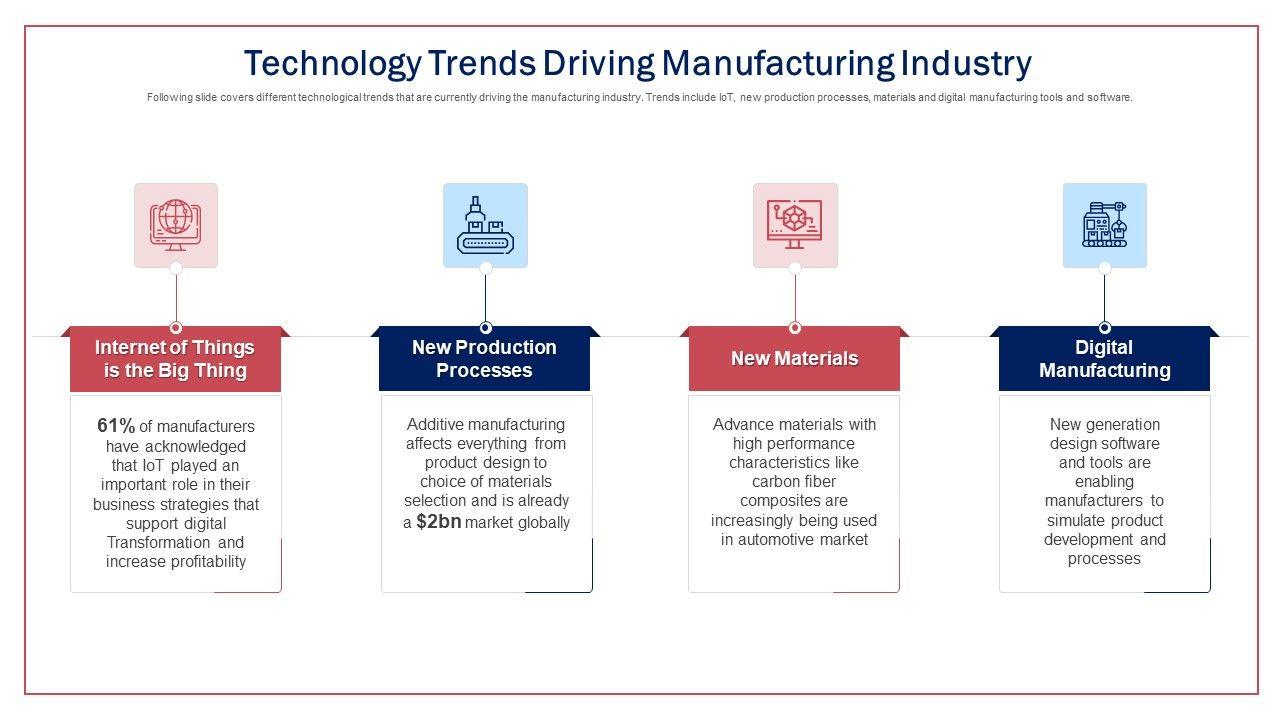 Technology Trends Driving Manufacturing Industry

Following slide covers different technological trends that are currently driving the manufacturing industry. Trends include IoT, new production processes, materials and digital manufacturing tools and software.

Internet of Things is the Big Thing

61% of manufacturers have acknowledged that IoT played an important role in their business strategies that support digital Transformation and increase profitability

New Production Processes

Additive manufacturing affects everything from product design to choice of materials selection and is already a $2bn market globally

New Materials

Advance materials with high performance characteristics like carbon fiber composites are increasingly being used in automotive market

Digital Manufacturing

New generation design software and tools are enabling manufacturers to simulate product development and processes